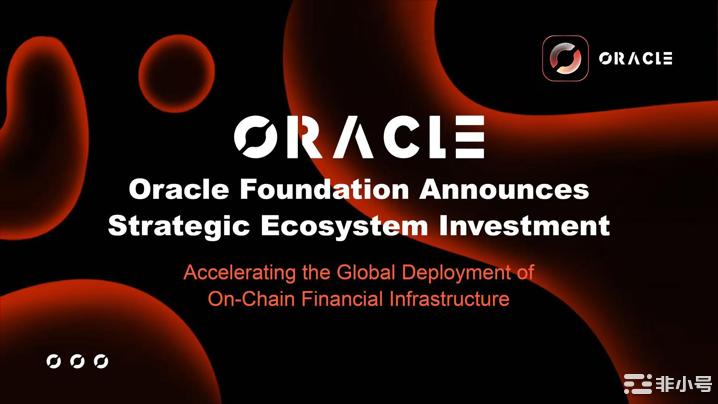 ORACLE

ORACLE

Oracle Foundation Announces Strategic Ecosystem Investment

Accelerating the Global Deployment of On-Chain Financial Infrastructure

非小号